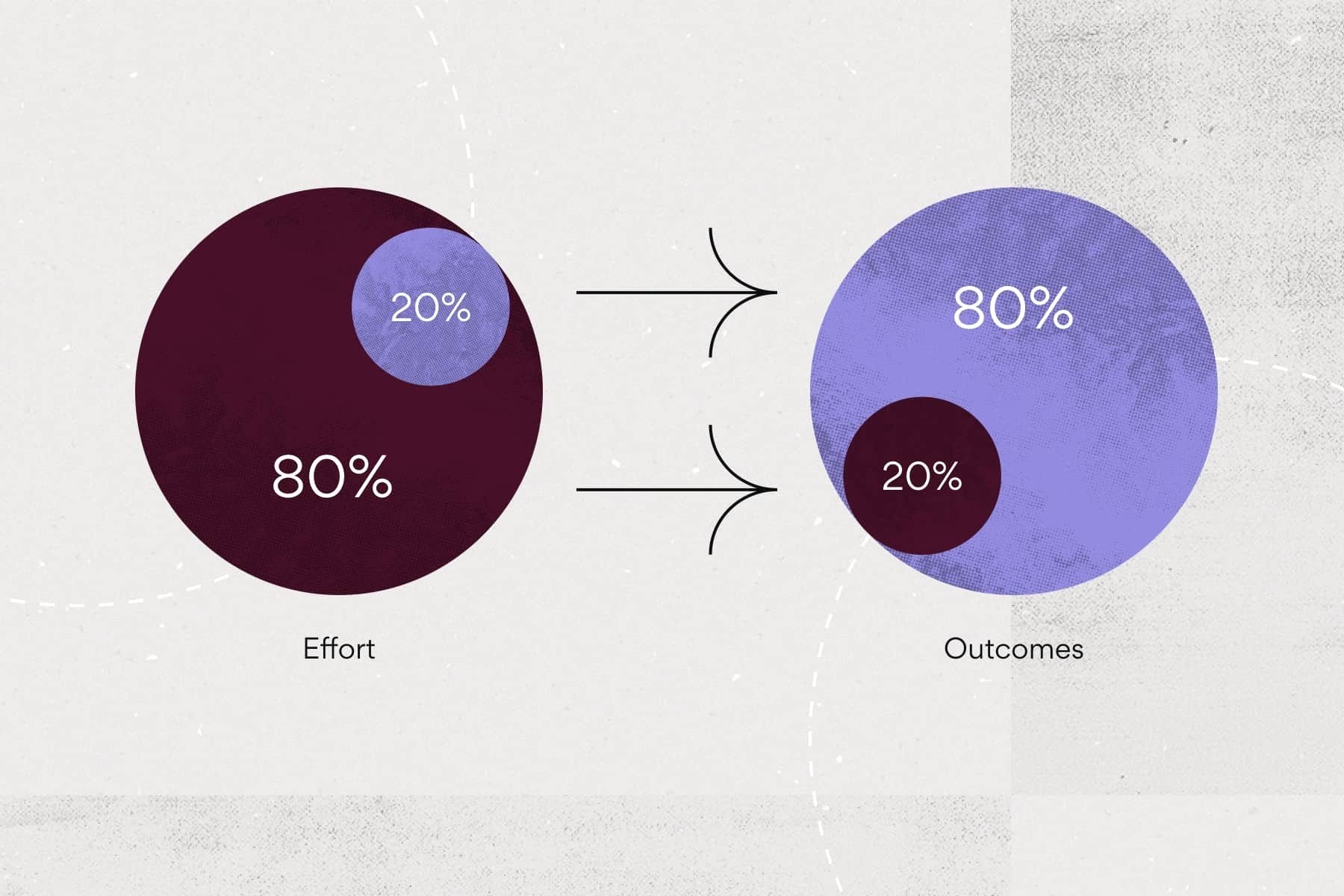 20%

80%

Effort

80%

20%

Outcomes